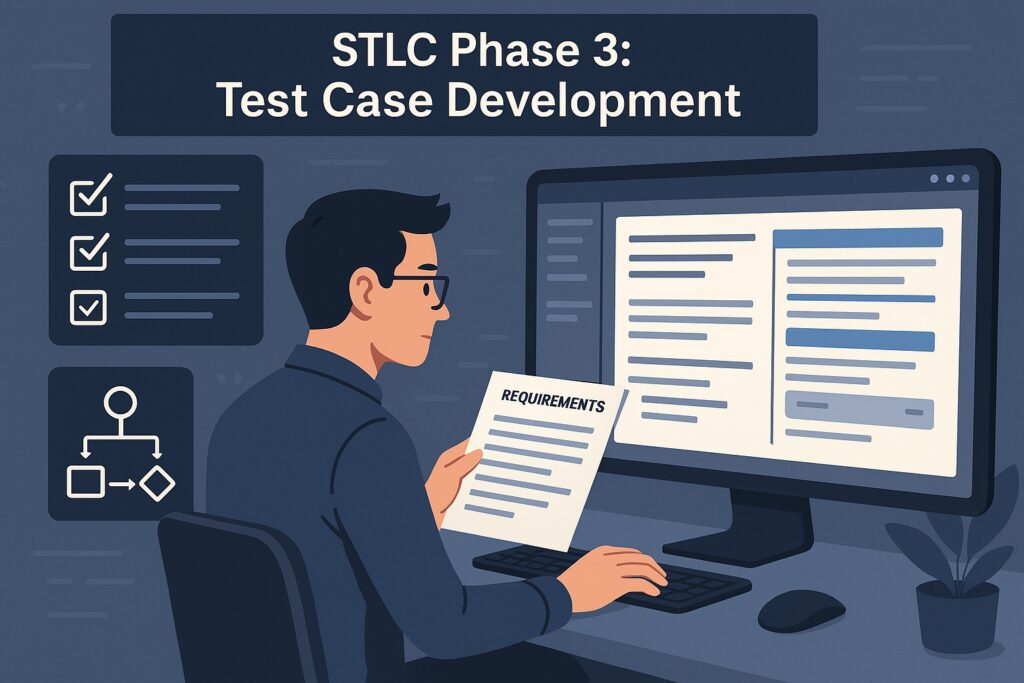 STLC Phase 3:
Test Case Development

REQUIREMENTS